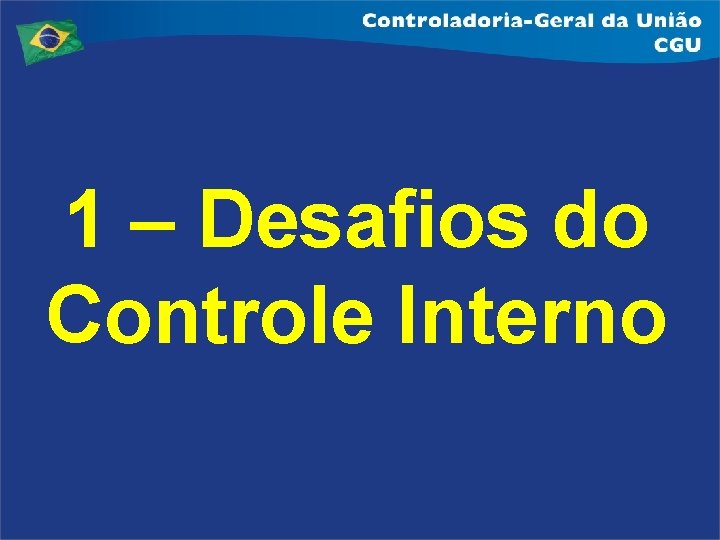 Controladoria-Geral da União
CGU

1 – Desafios do Controle Interno